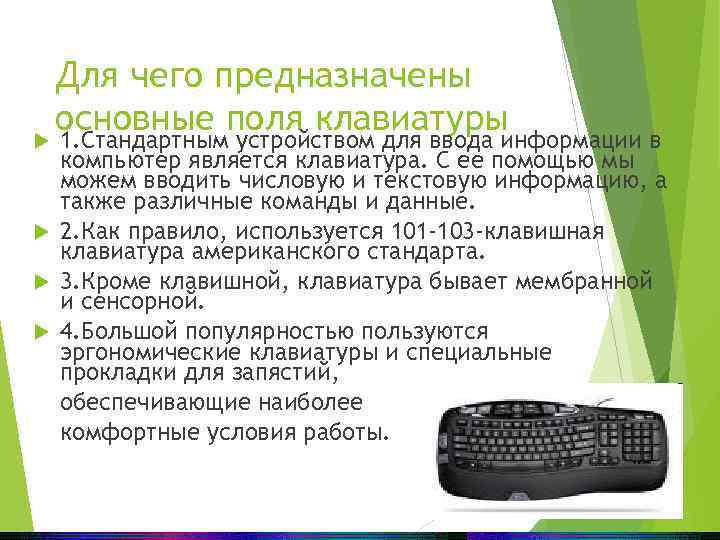 Для чего предназначены основные поля клавиатуры

1.Стандартным устройством для ввода информации в компьютер является клавиатура. С ее помощью мы можем вводить числовую и текстовую информацию, а также различные команды и данные.

2.Как правило, используется 101-103-клавишная клавиатура американского стандарта.

3.Кроме клавишной, клавиатура бывает мембранной и сенсорной.

4.Большой популярностью пользуются эргономические клавиатуры и специальные прокладки для запястий,

обеспечивающие наиболее

комфортные условия работы.